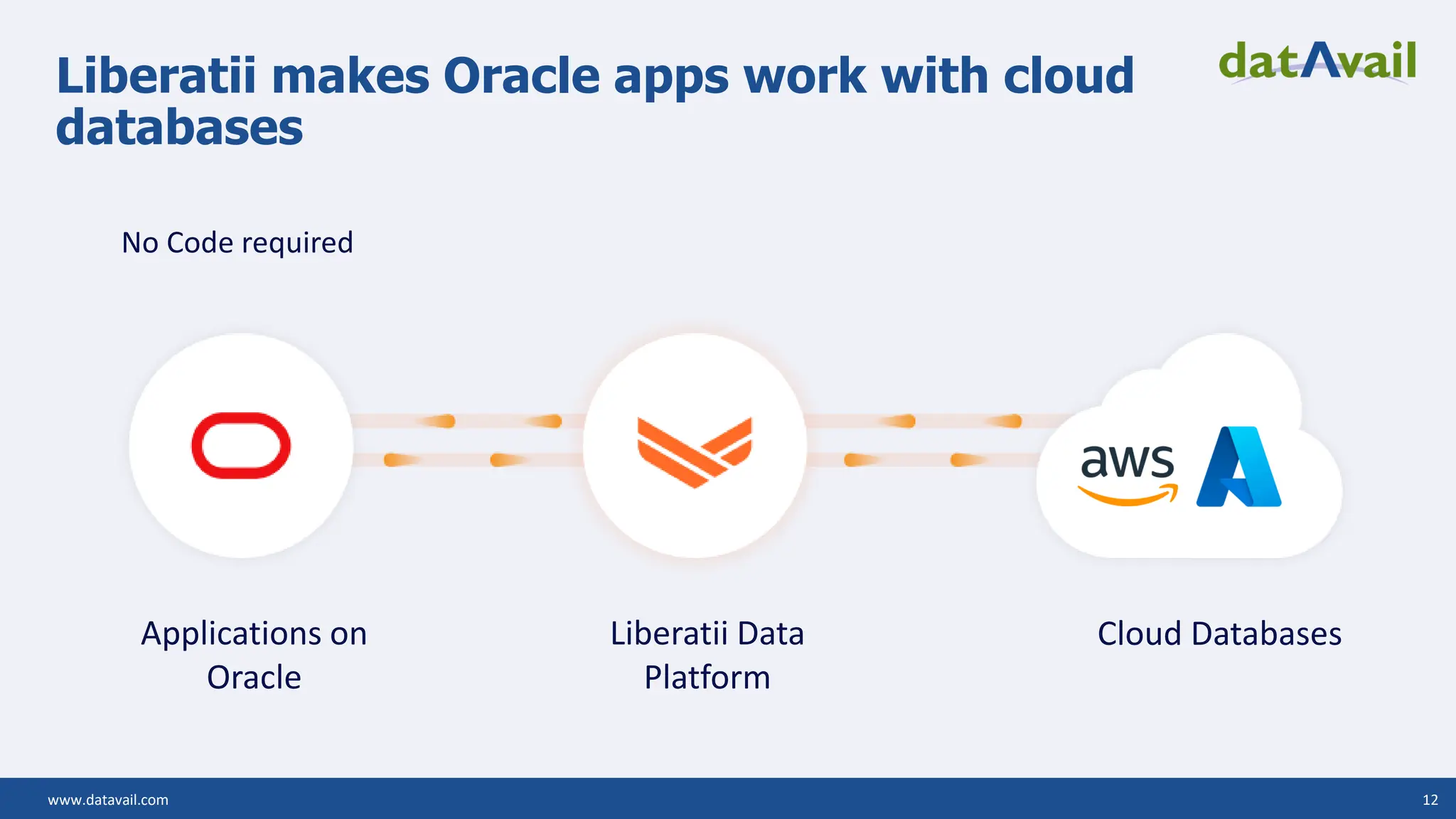 Liberatii makes Oracle apps work with cloud databases

datAvail

No Code required

aws

Applications on Oracle

Liberatii Data Platform

Cloud Databases

www.datavail.com

12